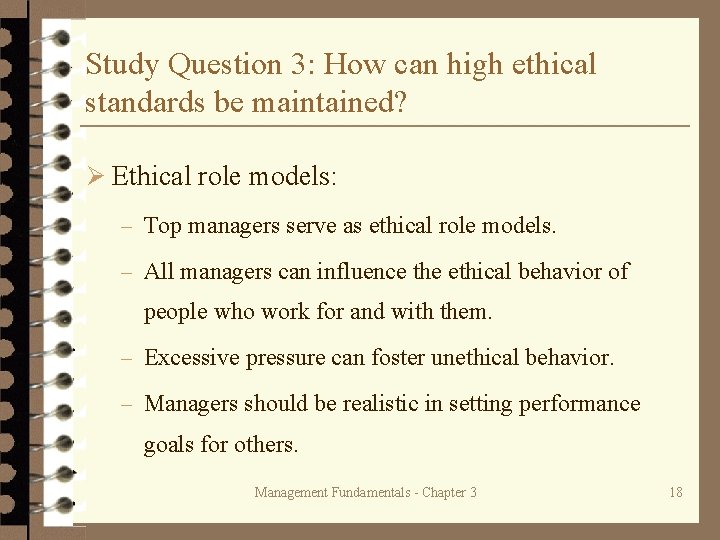 Study Question 3: How can high ethical standards be maintained?

➢ Ethical role models:

– Top managers serve as ethical role models.

– All managers can influence the ethical behavior of people who work for and with them.

– Excessive pressure can foster unethical behavior.

– Managers should be realistic in setting performance goals for others.

Management Fundamentals - Chapter 3

18